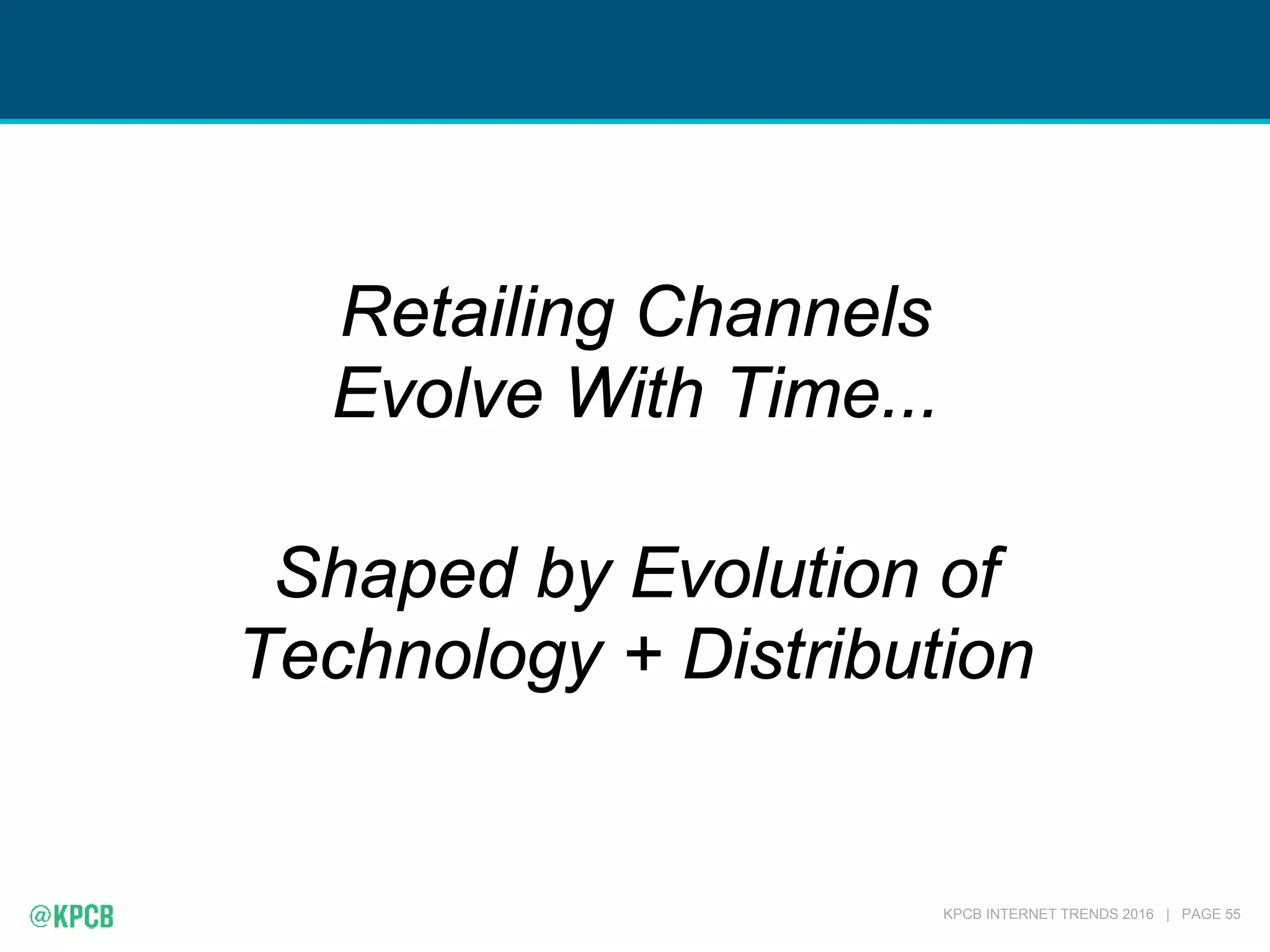 Retailing Channels Evolve With Time...

Shaped by Evolution of Technology + Distribution

@KPCB

KPCB INTERNET TRENDS 2016 | PAGE 55